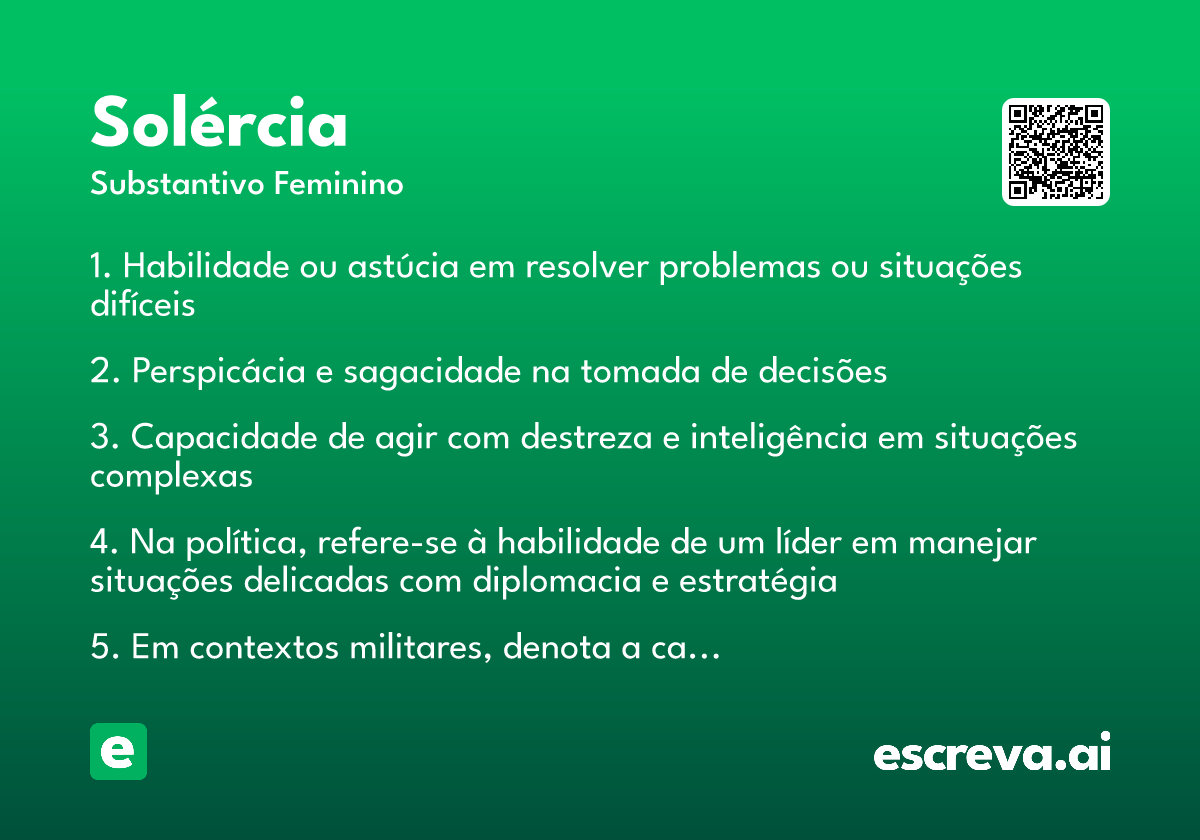 Solércia
Substantivo Feminino

1. Habilidade ou astúcia em resolver problemas ou situações difíceis

2. Perspicácia e sagacidade na tomada de decisões

3. Capacidade de agir com destreza e inteligência em situações complexas

4. Na política, refere-se à habilidade de um líder em manejar situações delicadas com diplomacia e estratégia

5. Em contextos militares, denota a ca…

e

escreva.ai